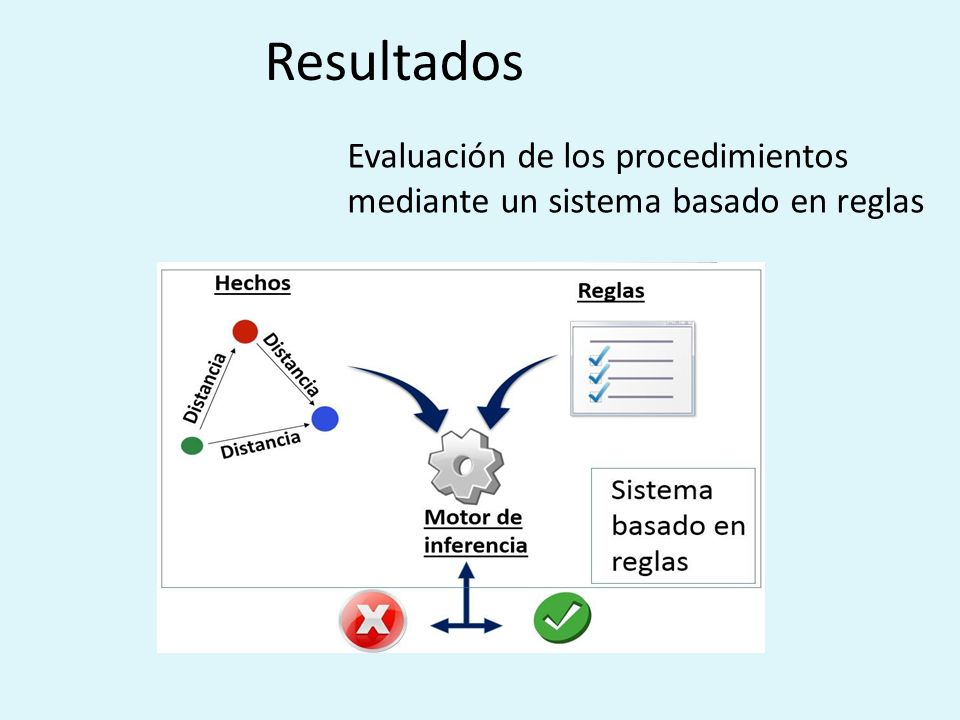 Resultados

Evaluación de los procedimientos mediante un sistema basado en reglas

Hechos

Distancia

Distancia

Distancia

Reglas

Motor de inferencia

Sistema basado en reglas